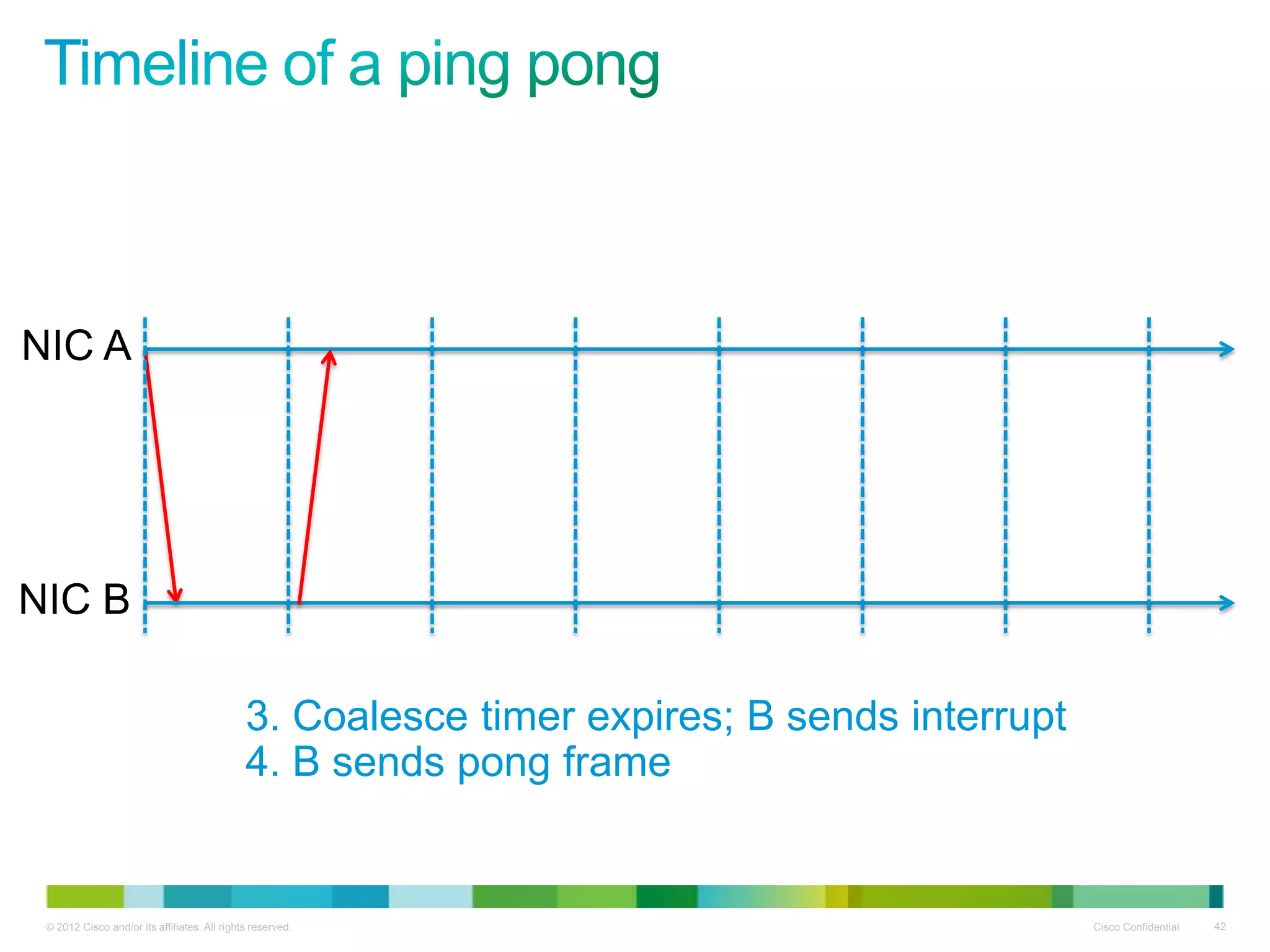 Timeline of a ping pong

NIC A

NIC B

3. Coalesce timer expires; B sends interrupt
4. B sends pong frame

© 2012 Cisco and/or its affiliates. All rights reserved.

Cisco Confidential

42